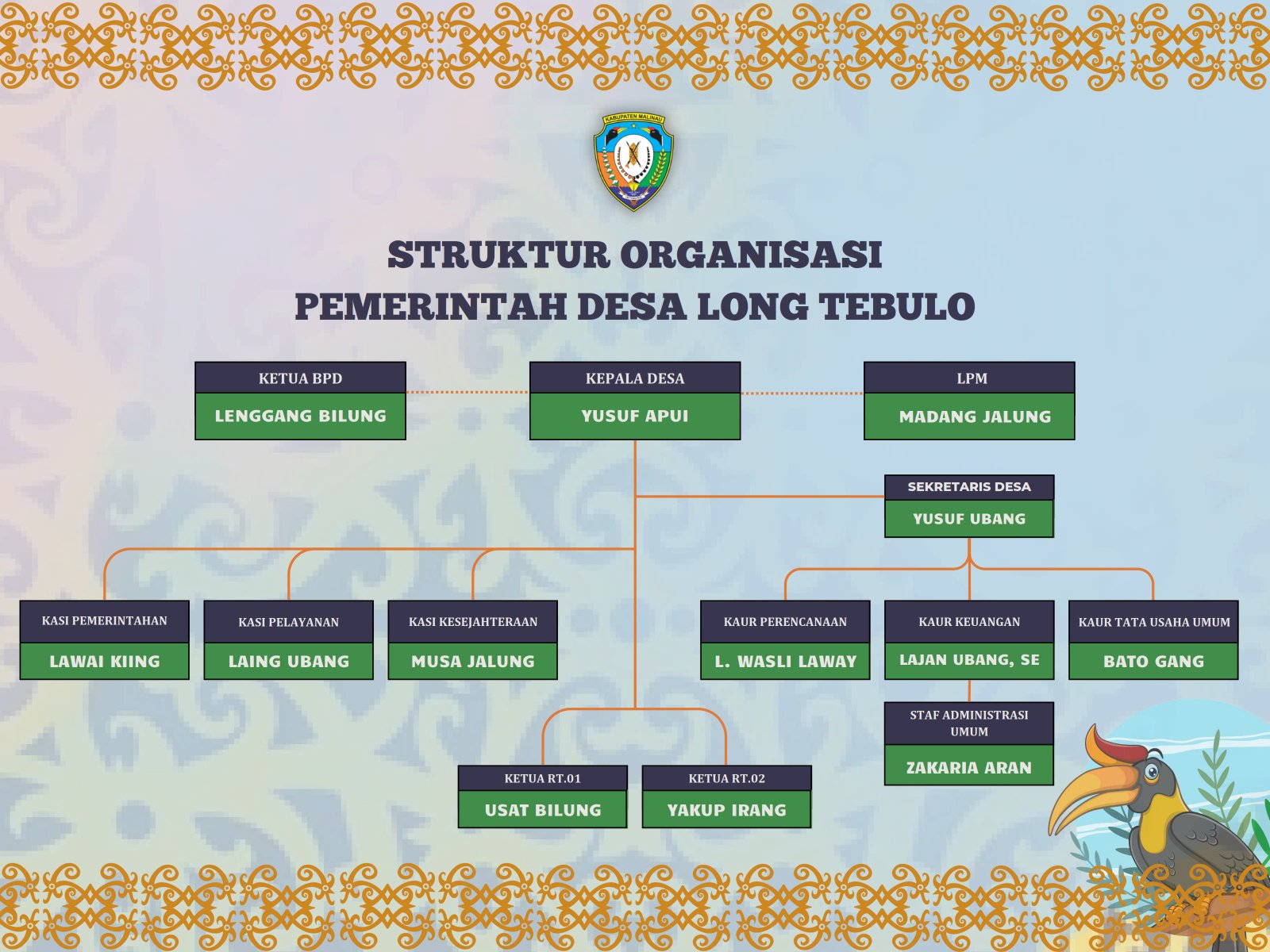 KABUPATEN MALINAU

STRUKTUR ORGANISASI
PEMERINTAH DESA LONG TEBULO

KETUA BPD
LENGGANG BILUNG

KEPALA DESA
YUSUF APUI

LPM
MADANG JALUNG

SEKRETARIS DESA
YUSUF UBANG

KASI PEMERINTAHAN
LAWAI KIING

KASI PELAYANAN
LAING UBANG

KASI KESEJAHTERAAN
MUSA JALUNG

KAUR PERENCANAAN
L. WASLI LAWAY

KAUR KEUANGAN
LAJAN UBANG, SE

KAUR TATA USAHA UMUM
BATO GANG

STAF ADMINISTRASI UMUM
ZAKARIA ARAN

KETUA RT.01
USAT BILUNG

KETUA RT.02
YAKUP IRANG